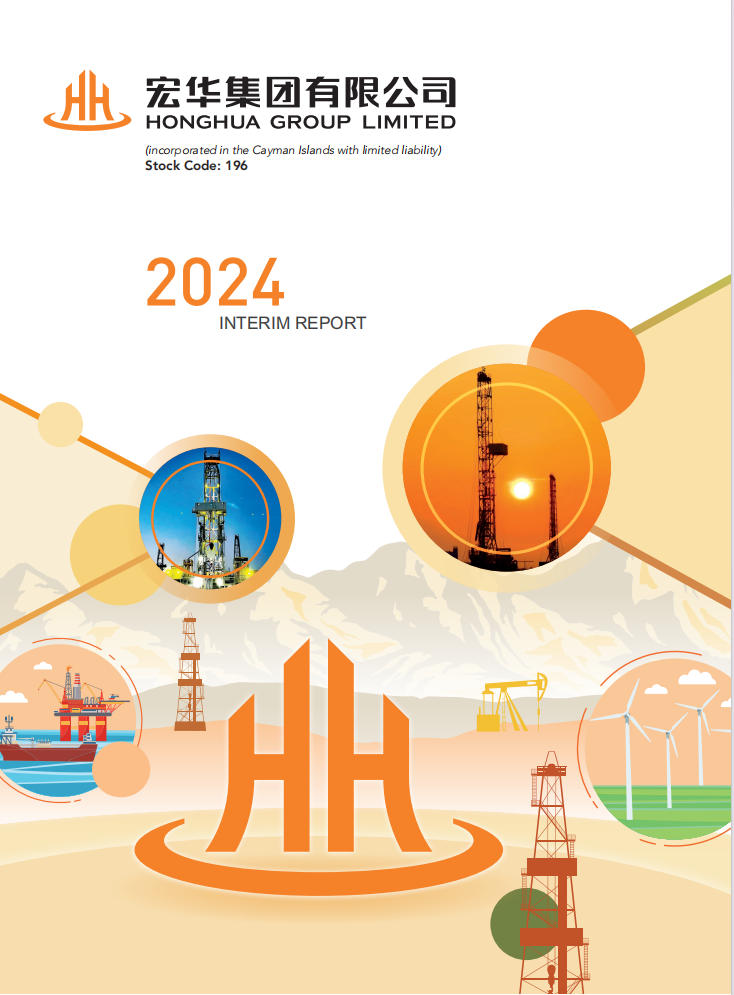 宏华集团有限公司
HONGHUA GROUP LIMITED

(incorporated in the Cayman Islands with limited liability)
Stock Code: 196

2024
INTERIM REPORT